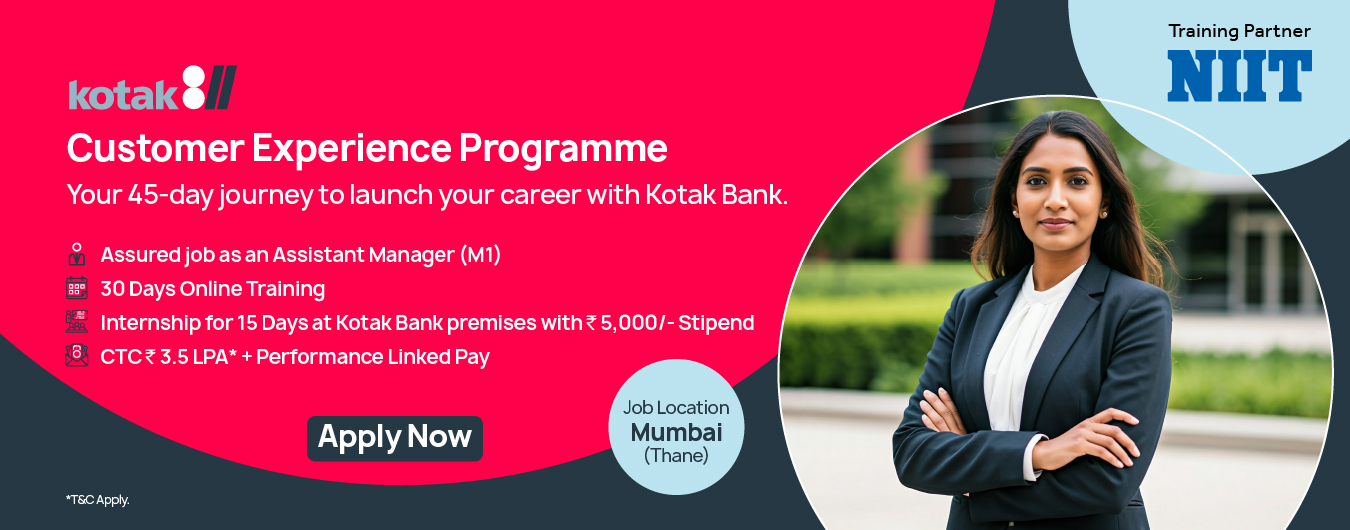 kotak

Customer Experience Programme

Your 45-day journey to launch your career with Kotak Bank.

Assured job as an Assistant Manager (M1)

30 Days Online Training

Internship for 15 Days at Kotak Bank premises with ₹ 5,000/- Stipend

CTC ₹ 3.5 LPA* + Performance Linked Pay

Apply Now

Job Location
Mumbai
(Thane)

*T&C Apply.

Training Partner
NIIT